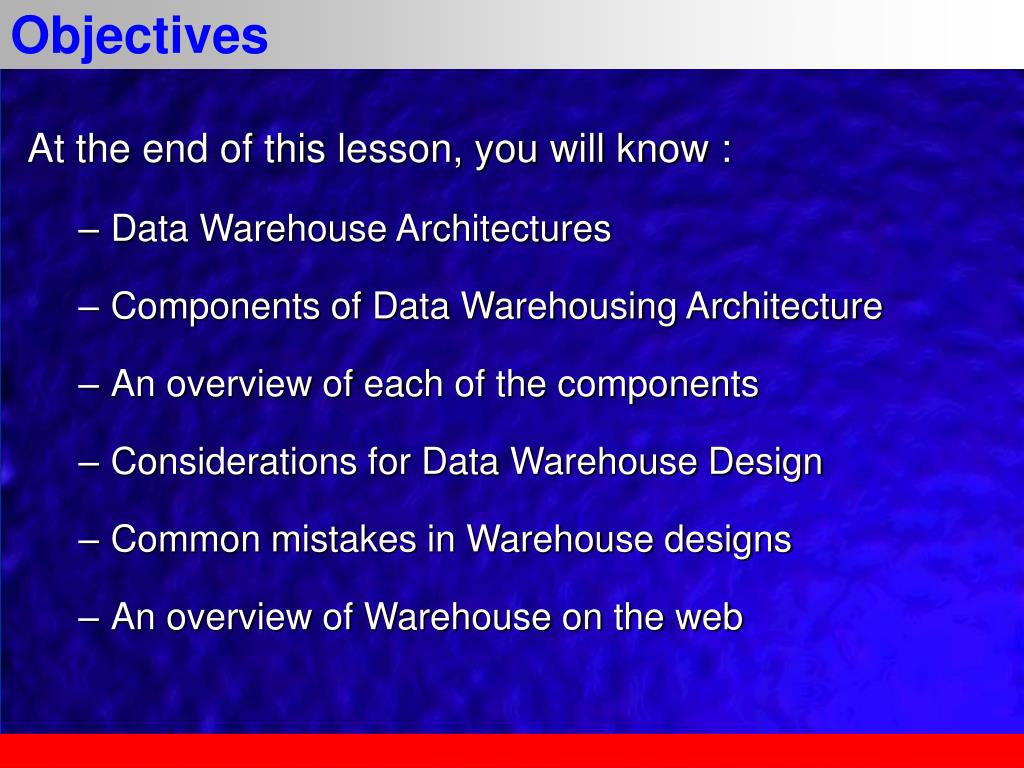 Objectives

At the end of this lesson, you will know :

– Data Warehouse Architectures

– Components of Data Warehousing Architecture

– An overview of each of the components

– Considerations for Data Warehouse Design

– Common mistakes in Warehouse designs

– An overview of Warehouse on the web